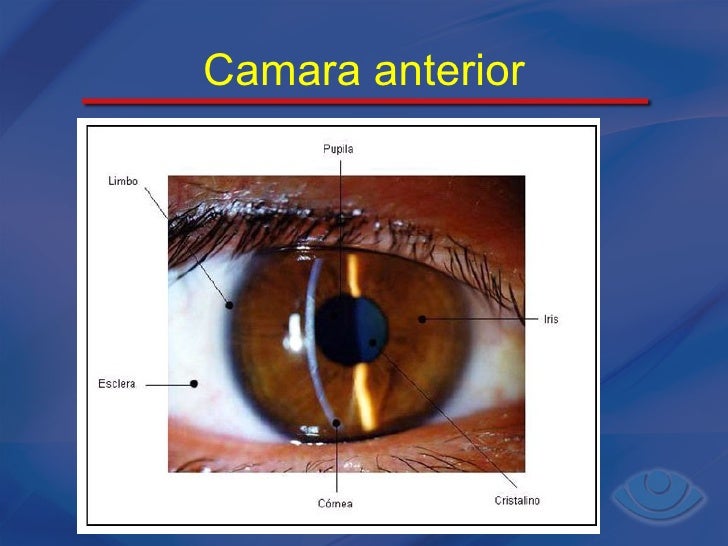 Camara anterior

Pupila

Limbo

Iris

Esclera

Córnea

Cristalino